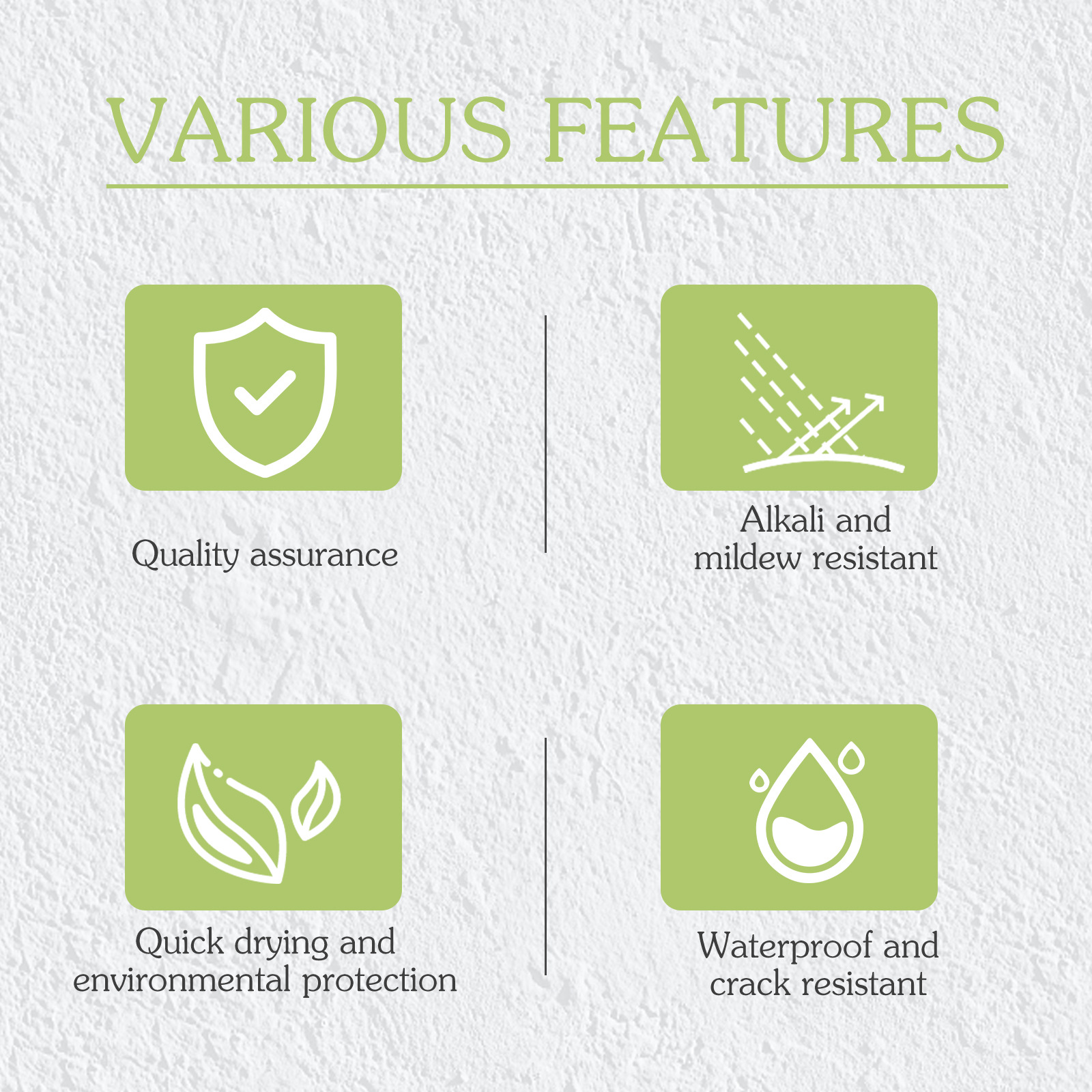 VARIOUS FEATURES

Quality assurance

Alkali and mildew resistant

Quick drying and environmental protection

Waterproof and crack resistant